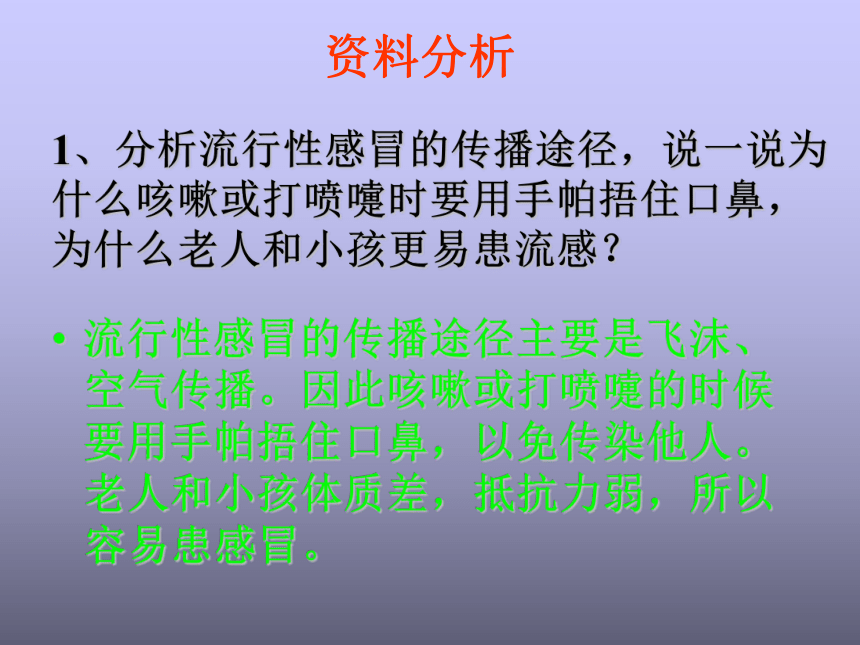 资料分析

1、分析流行性感冒的传播途径，说一说为什么咳嗽或打喷嚏时要用手帕捂住口鼻，为什么老人和小孩更易患流感？

• 流行性感冒的传播途径主要是飞沫、空气传播。因此咳嗽或打喷嚏的时候要用手帕捂住口鼻，以免传染他人。老人和小孩体质差，抵抗力弱，所以容易患感冒。